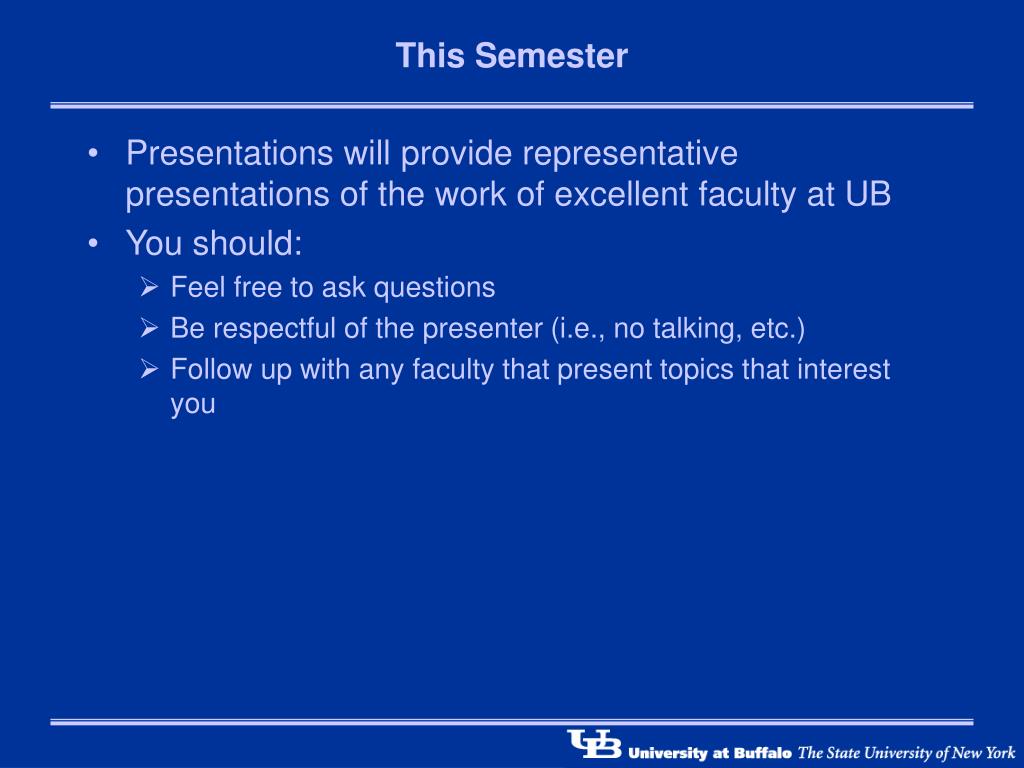 This Semester

• Presentations will provide representative presentations of the work of excellent faculty at UB
• You should:
  ➢ Feel free to ask questions
  ➢ Be respectful of the presenter (i.e., no talking, etc.)
  ➢ Follow up with any faculty that present topics that interest you

UB University at Buffalo The State University of New York